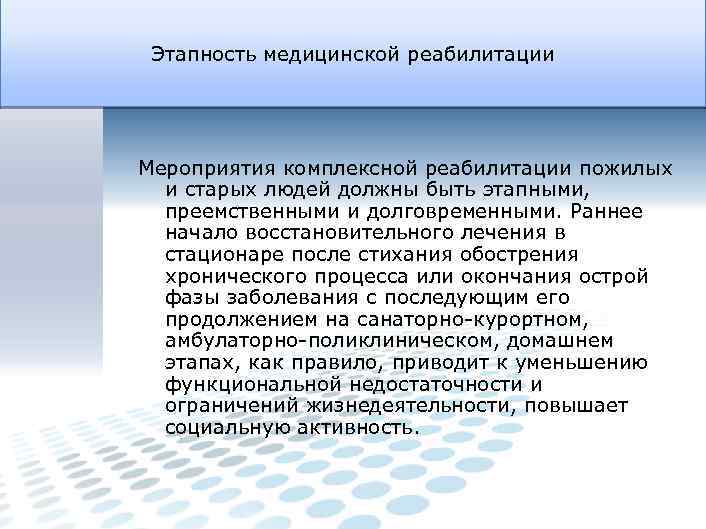 Этапность медицинской реабилитации

Мероприятия комплексной реабилитации пожилых и старых людей должны быть этапными, преемственными и долговременными. Раннее начало восстановительного лечения в стационаре после стихания обострения хронического процесса или окончания острой фазы заболевания с последующим его продолжением на санаторно-курортном, амбулаторно-поликлиническом, домашнем этапах, как правило, приводит к уменьшению функциональной недостаточности и ограничений жизнедеятельности, повышает социальную активность.